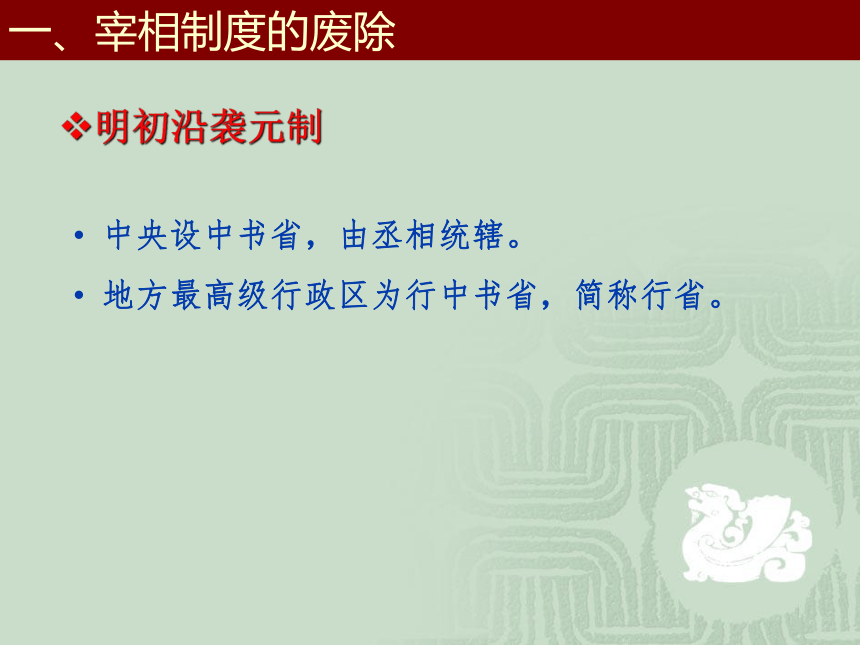 一、宰相制度的废除

❖明初沿袭元制

• 中央设中书省，由丞相统辖。

• 地方最高级行政区为行中书省，简称行省。